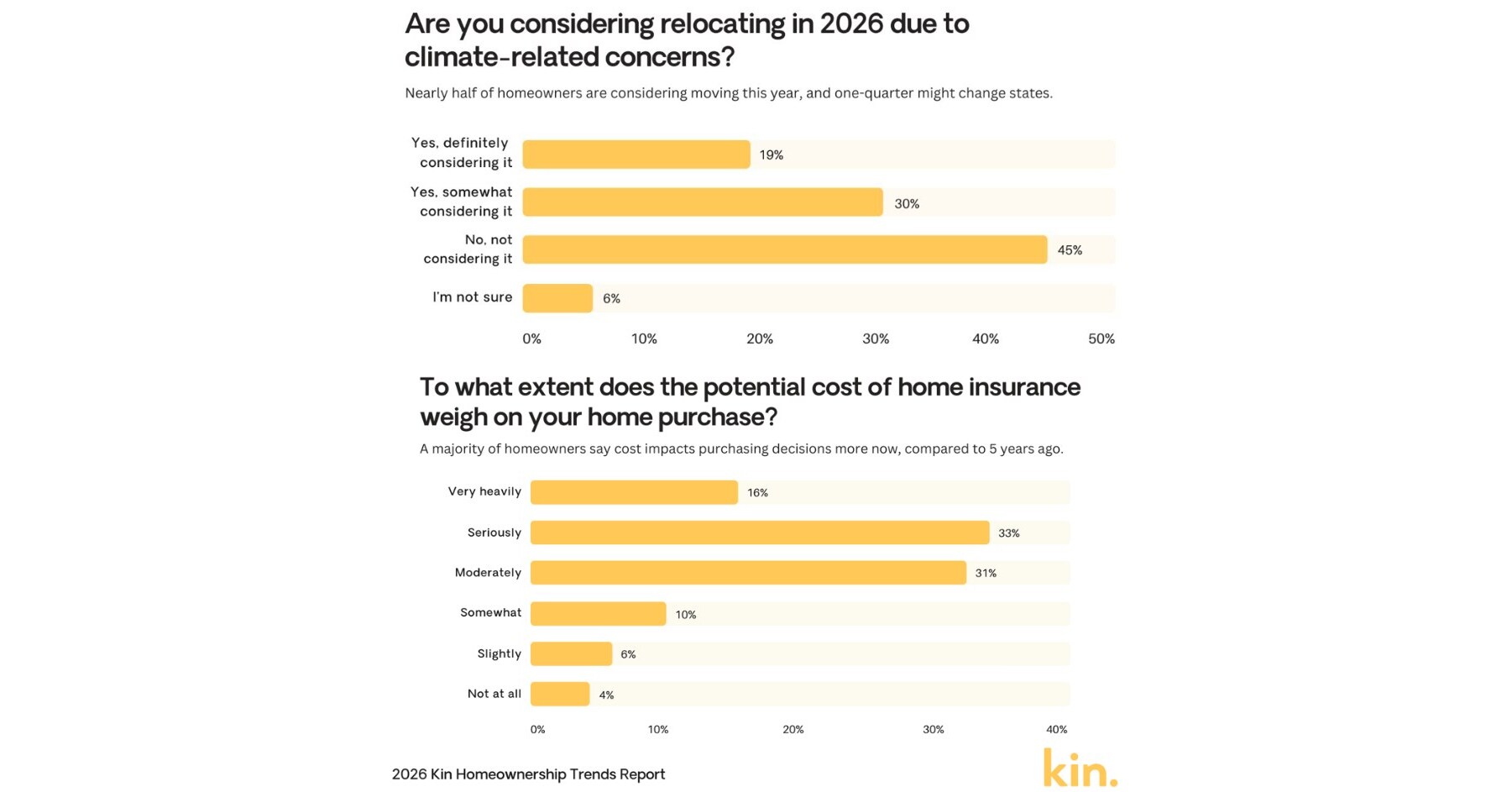 Are you considering relocating in 2026 due to climate-related concerns?

Nearly half of homeowners are considering moving this year, and one-quarter might change states.

Yes, definitely considering it 19%

Yes, somewhat considering it 30%

No, not considering it 45%

I'm not sure 6%

0% 10% 20% 30% 40% 50%

To what extent does the potential cost of home insurance weigh on your home purchase?

A majority of homeowners say cost impacts purchasing decisions more now, compared to 5 years ago.

Very heavily 16%

Seriously 33%

Moderately 31%

Somewhat 10%

Slightly 6%

Not at all 4%

0% 10% 20% 30% 40%

2026 Kin Homeownership Trends Report

kin.